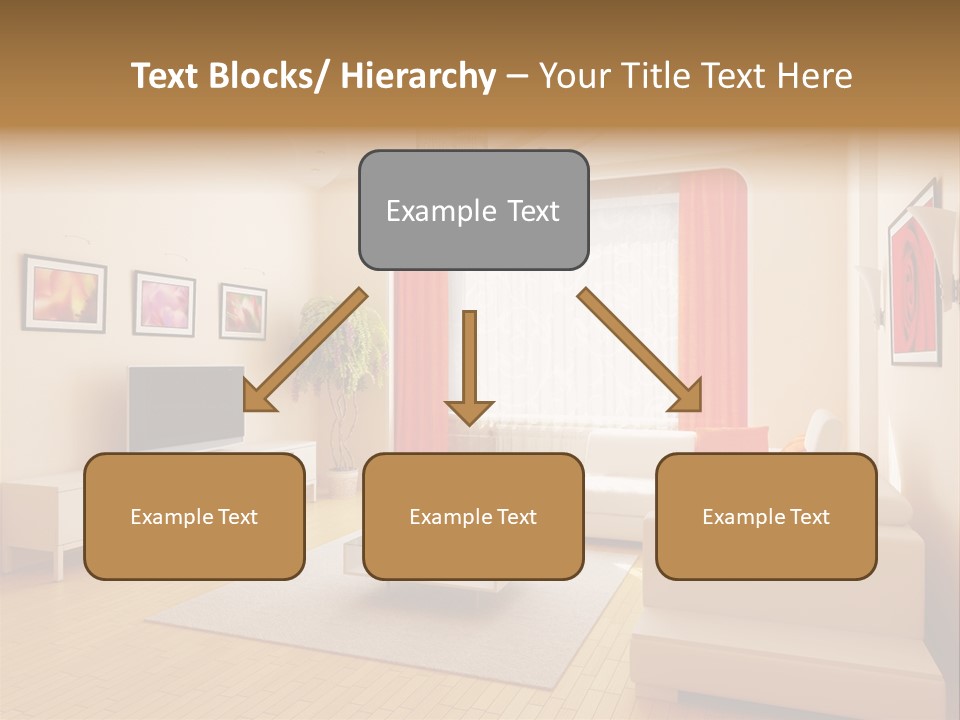 Text Blocks/ Hierarchy – Your Title Text Here

Example Text

Example Text

Example Text

Example Text